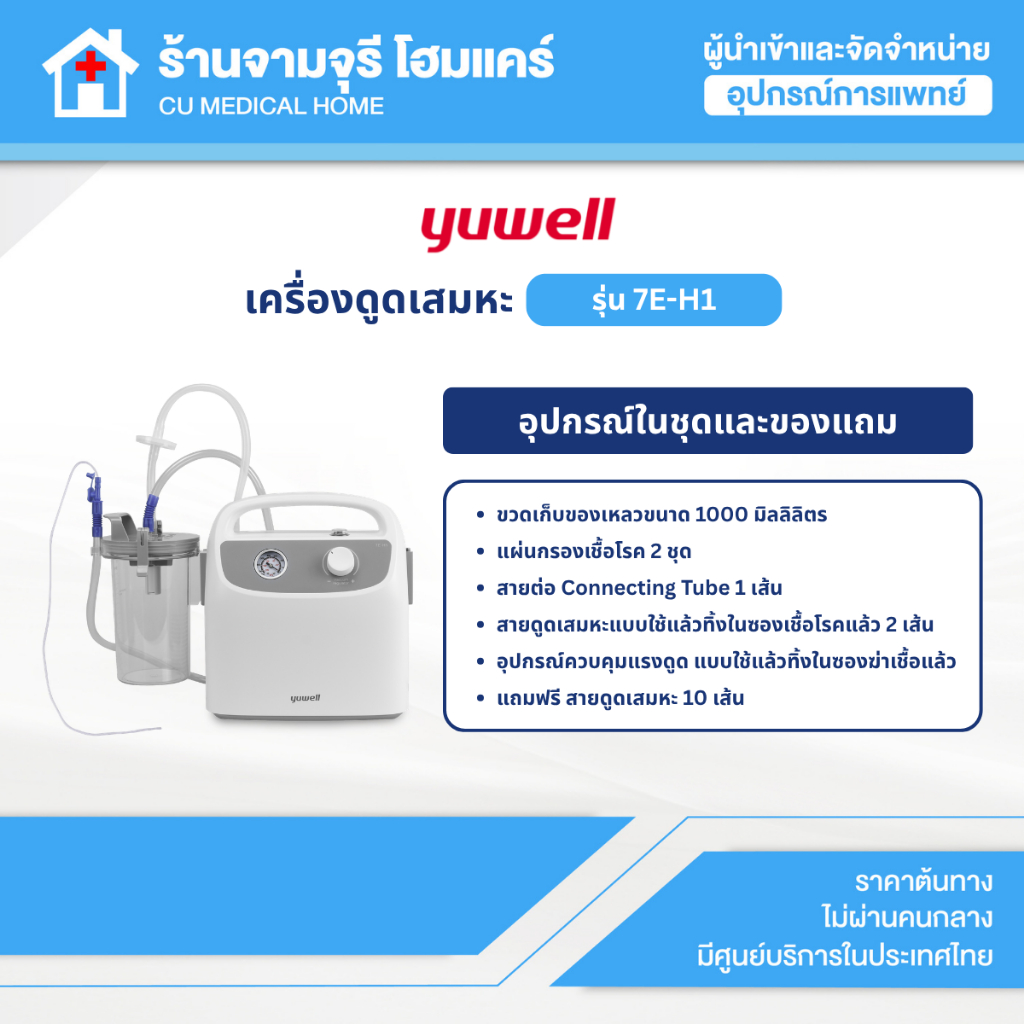 ร้านจามจุรี โฮมแคร์
CU MEDICAL HOME

ผู้นำเข้าและจัดจำหน่าย
อุปกรณ์การแพทย์

yuwell

เครื่องดูดเสมหะ รุ่น 7E-H1

อุปกรณ์ในชุดและของแถม

- ขวดเก็บของเหลวขนาด 1000 มิลลิลิตร
- แผ่นกรองเชื้อโรค 2 ชุด
- สายต่อ Connecting Tube 1 เส้น
- สายดูดเสมหะแบบใช้แล้วทิ้งในซองเชื้อโรคแล้ว 2 เส้น
- อุปกรณ์ควบคุมแรงดูด แบบใช้แล้วทิ้งในซองฆ่าเชื้อแล้ว
- แถมฟรี สายดูดเสมหะ 10 เส้น

yuwell

ราคาต้นทาง
ไม่ผ่านคนกลาง
มีศูนย์บริการในประเทศไทย